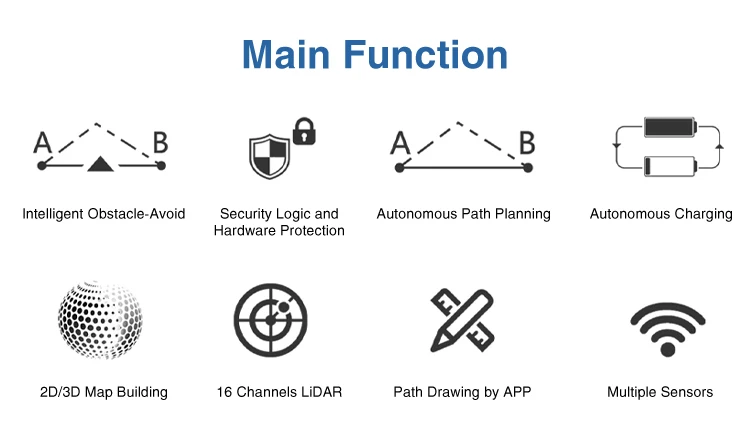 Main Function

A B

Intelligent Obstacle-Avoid

Security Logic and Hardware Protection

A B

Autonomous Path Planning

Autonomous Charging

2D/3D Map Building

16 Channels LiDAR

Path Drawing by APP

Multiple Sensors